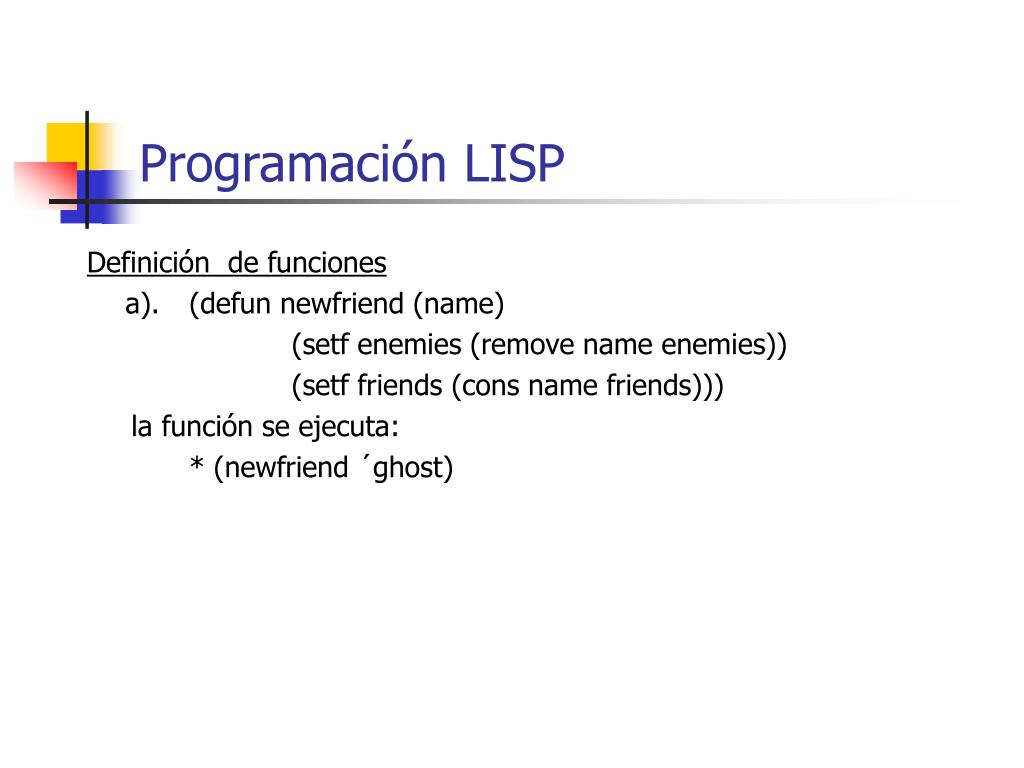 Programación LISP

Definición de funciones

a). (defun newfriend (name)
(setf enemies (remove name enemies))
(setf friends (cons name friends)))

la función se ejecuta:
* (newfriend ´ghost)